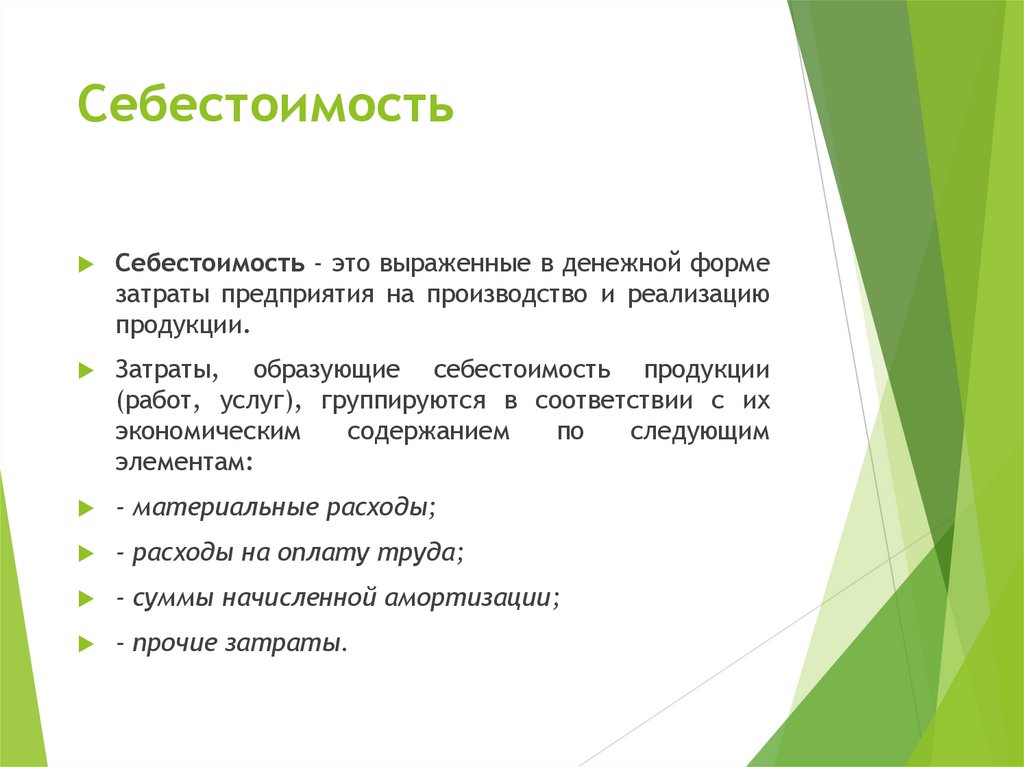 Себестоимость

Себестоимость - это выраженные в денежной форме затраты предприятия на производство и реализацию продукции.

Затраты, образующие себестоимость продукции (работ, услуг), группируются в соответствии с их экономическим содержанием по следующим элементам:

- материальные расходы;

- расходы на оплату труда;

- суммы начисленной амортизации;

- прочие затраты.